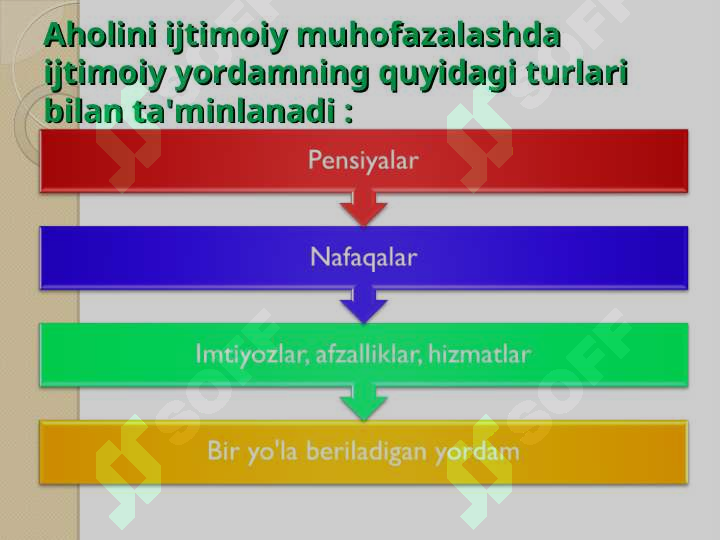 Aholini ijtimoiy muhofazalashda ijtimoiy yordamning quyidagi turlari bilan ta'minlanadi :

Pensiyalar

Nafaqalar

Imtiyozlar, afzalliklar, hizmatlar

Bir yo'la beriladigan yordam

SOFF